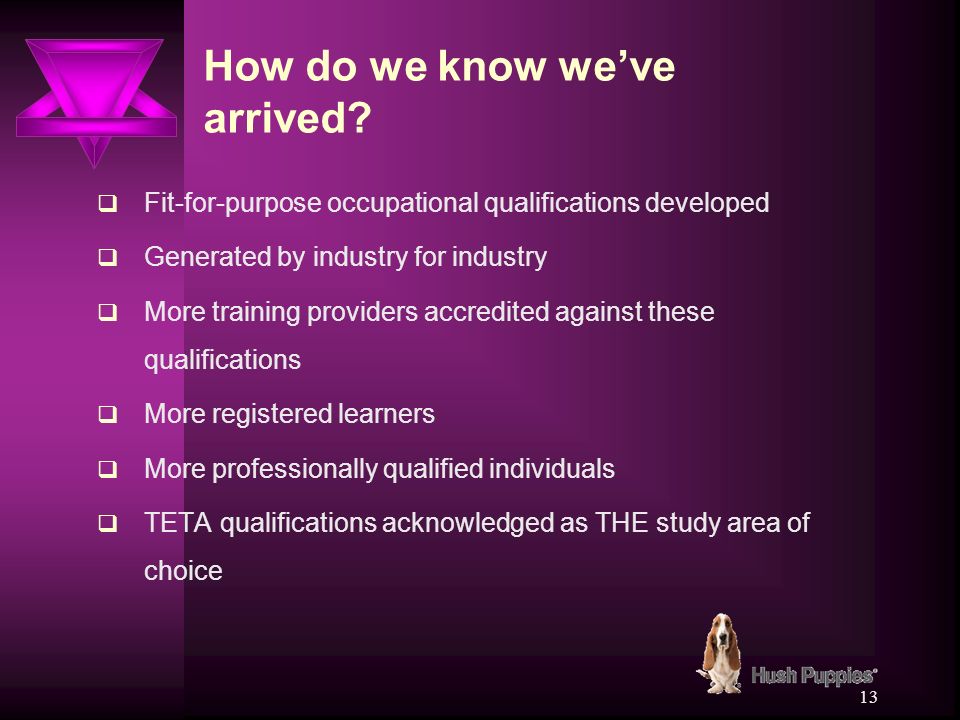 How do we know we've arrived?

❑ Fit-for-purpose occupational qualifications developed

❑ Generated by industry for industry

❑ More training providers accredited against these qualifications

❑ More registered learners

❑ More professionally qualified individuals

❑ TETA qualifications acknowledged as THE study area of choice

Hush Puppies®

13